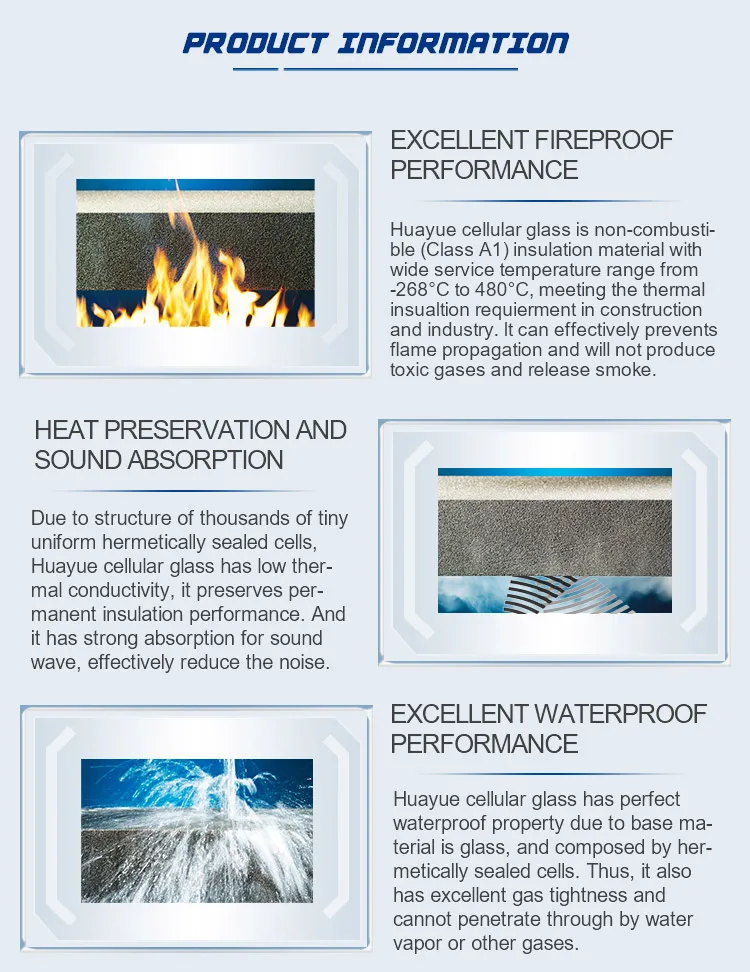 PRODUCT INFORMATION

EXCELLENT FIREPROOF PERFORMANCE

Huayue cellular glass is non-combustible (Class A1) insulation material with wide service temperature range from -268°C to 480°C, meeting the thermal insualtion requierment in construction and industry. It can effectively prevents flame propagation and will not produce toxic gases and release smoke.

HEAT PRESERVATION AND SOUND ABSORPTION

Due to structure of thousands of tiny uniform hermetically sealed cells, Huayue cellular glass has low thermal conductivity, it preserves permanent insulation performance. And it has strong absorption for sound wave, effectively reduce the noise.

EXCELLENT WATERPROOF PERFORMANCE

Huayue cellular glass has perfect waterproof property due to base material is glass, and composed by hermetically sealed cells. Thus, it also has excellent gas tightness and cannot penetrate through by water vapor or other gases.